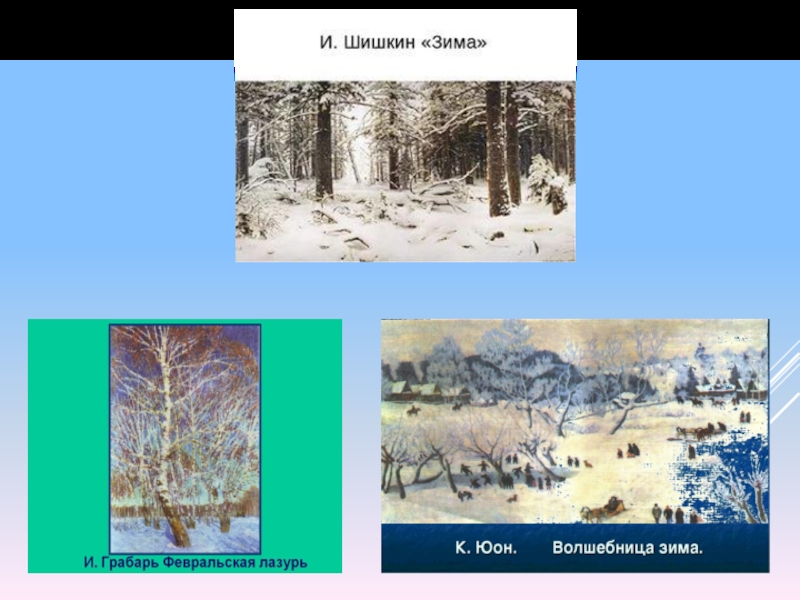 И. Шишкин «Зима»

И. Грабарь Февральская лазурь

К. Юон. Волшебница зима.